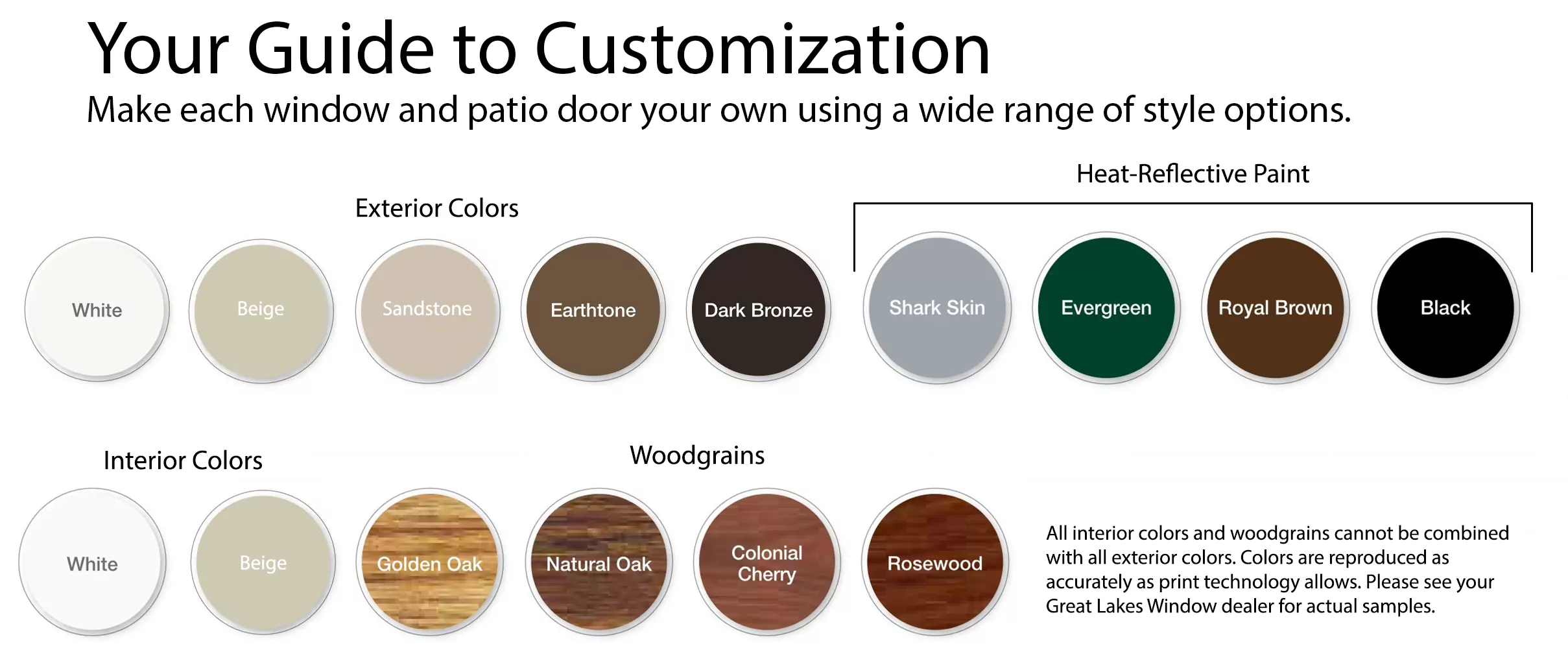 Your Guide to Customization
Make each window and patio door your own using a wide range of style options.

Exterior Colors

Heat-Reflective Paint

White

Beige

Sandstone

Earthtone

Dark Bronze

Shark Skin

Evergreen

Royal Brown

Black

Interior Colors

Woodgrains

White

Beige

Golden Oak

Natural Oak

Colonial Cherry

Rosewood

All interior colors and woodgrains cannot be combined with all exterior colors. Colors are reproduced as accurately as print technology allows. Please see your Great Lakes Window dealer for actual samples.